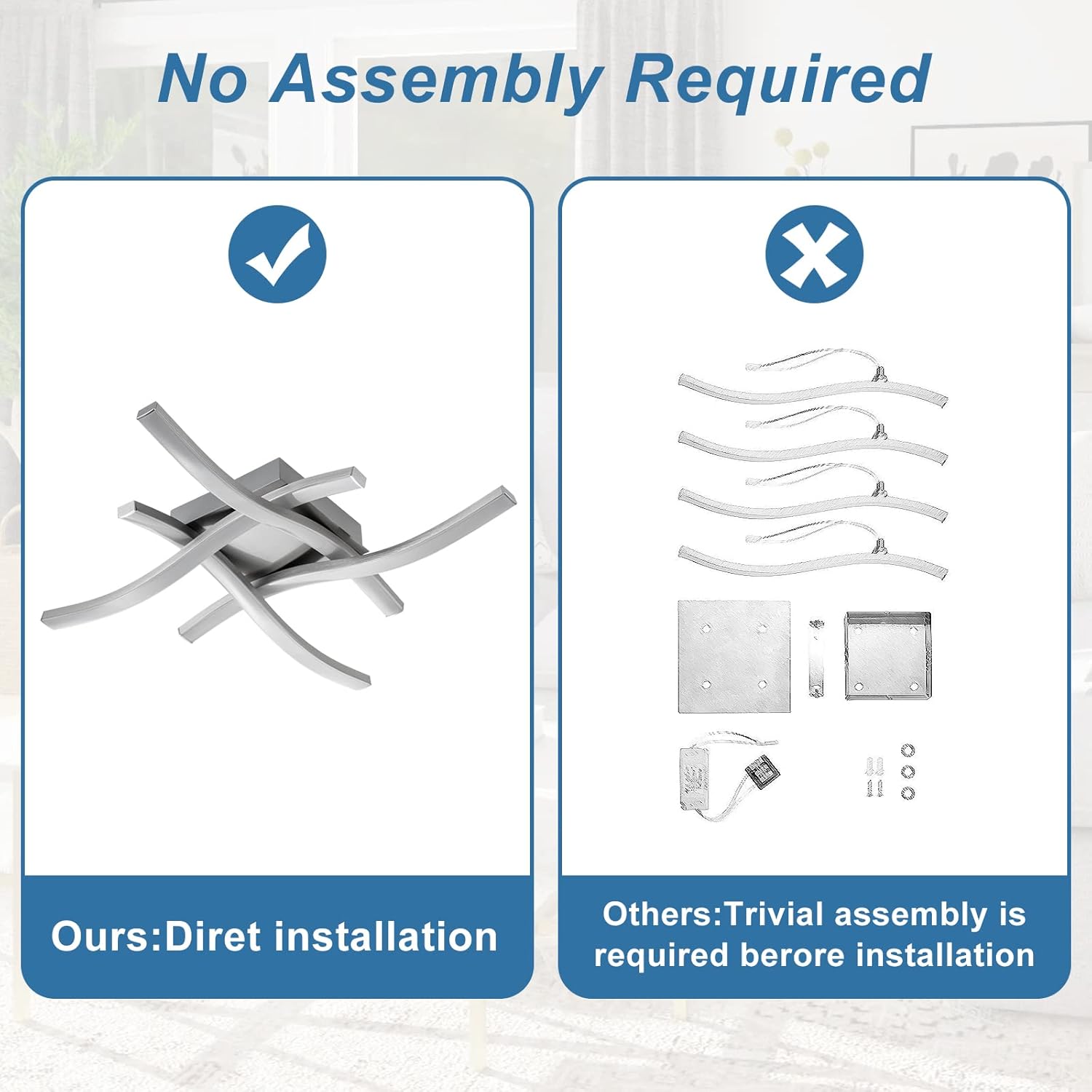 No Assembly Required

Ours:Diret installation

Others:Trivial assembly is required berore installation